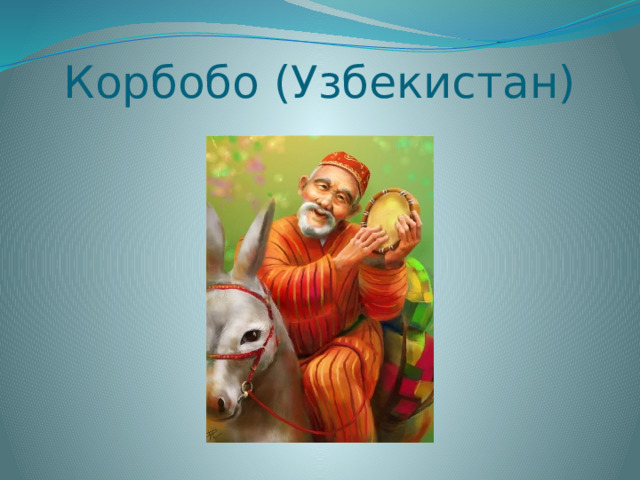 Корбобо (Узбекистан)